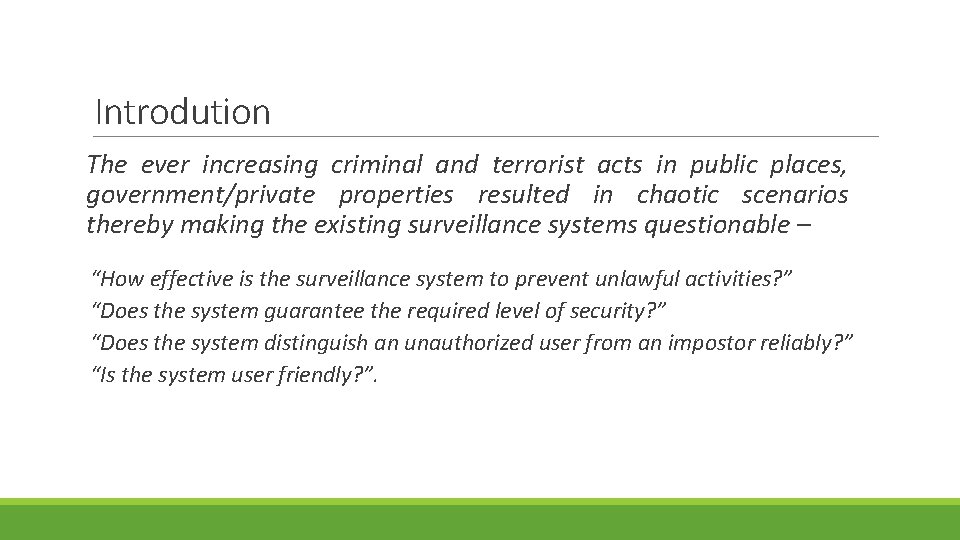 Introdution

The ever increasing criminal and terrorist acts in public places, government/private properties resulted in chaotic scenarios thereby making the existing surveillance systems questionable –

“How effective is the surveillance system to prevent unlawful activities?”
“Does the system guarantee the required level of security?”
“Does the system distinguish an unauthorized user from an impostor reliably?”
“Is the system user friendly?”.